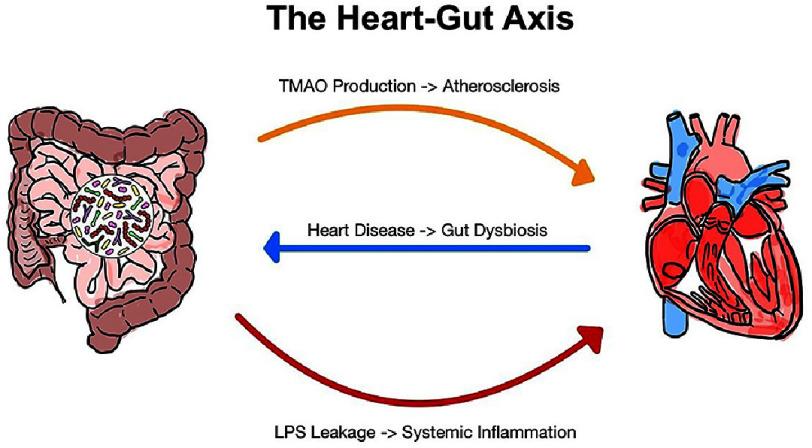 The Heart-Gut Axis

TMAO Production -> Atherosclerosis

Heart Disease -> Gut Dysbiosis

LPS Leakage -> Systemic Inflammation